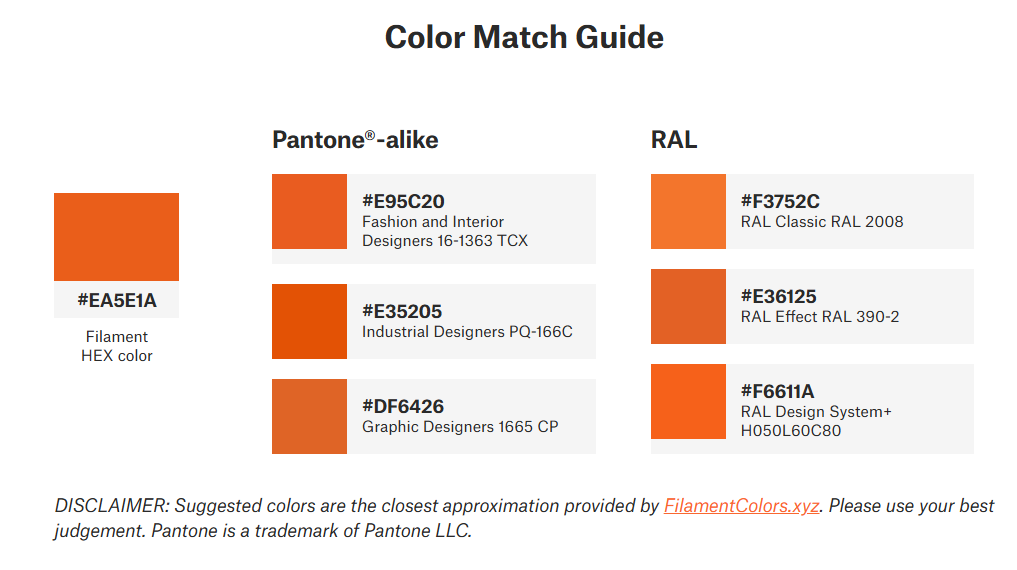 Color Match Guide

#EA5E1A

Filament HEX color

Pantone®-alike

#E95C20
Fashion and Interior Designers 16-1363 TCX

#E35205
Industrial Designers PQ-166C

#DF6426
Graphic Designers 1665 CP

RAL

#F3752C
RAL Classic RAL 2008

#E36125
RAL Effect RAL 390-2

#F6611A
RAL Design System+ H050L60C80

DISCLAIMER: Suggested colors are the closest approximation provided by FilamentColors.xyz. Please use your best judgement. Pantone is a trademark of Pantone LLC.